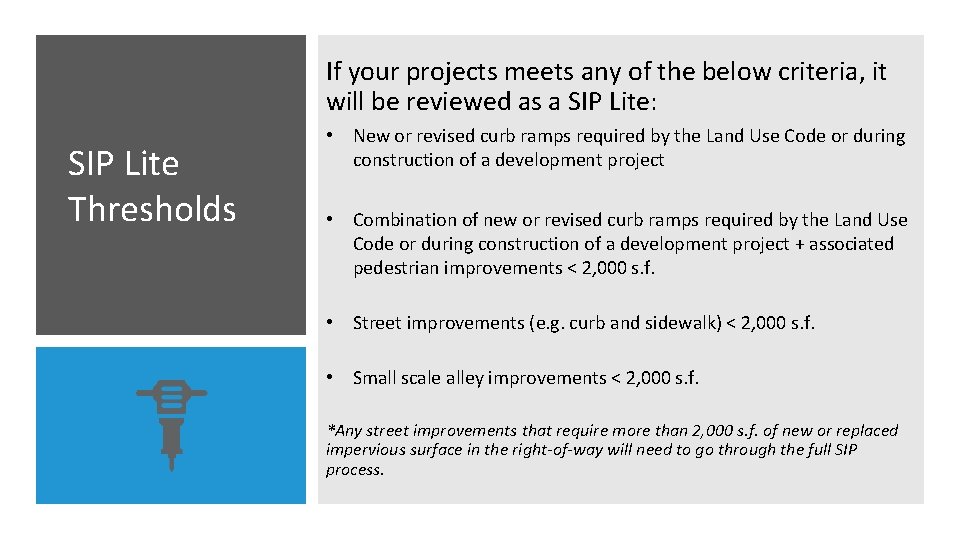 SIP Lite Thresholds

If your projects meets any of the below criteria, it will be reviewed as a SIP Lite:

• New or revised curb ramps required by the Land Use Code or during construction of a development project

• Combination of new or revised curb ramps required by the Land Use Code or during construction of a development project + associated pedestrian improvements < 2,000 s.f.

• Street improvements (e.g. curb and sidewalk) < 2,000 s.f.

• Small scale alley improvements < 2,000 s.f.

*Any street improvements that require more than 2,000 s.f. of new or replaced impervious surface in the right-of-way will need to go through the full SIP process.